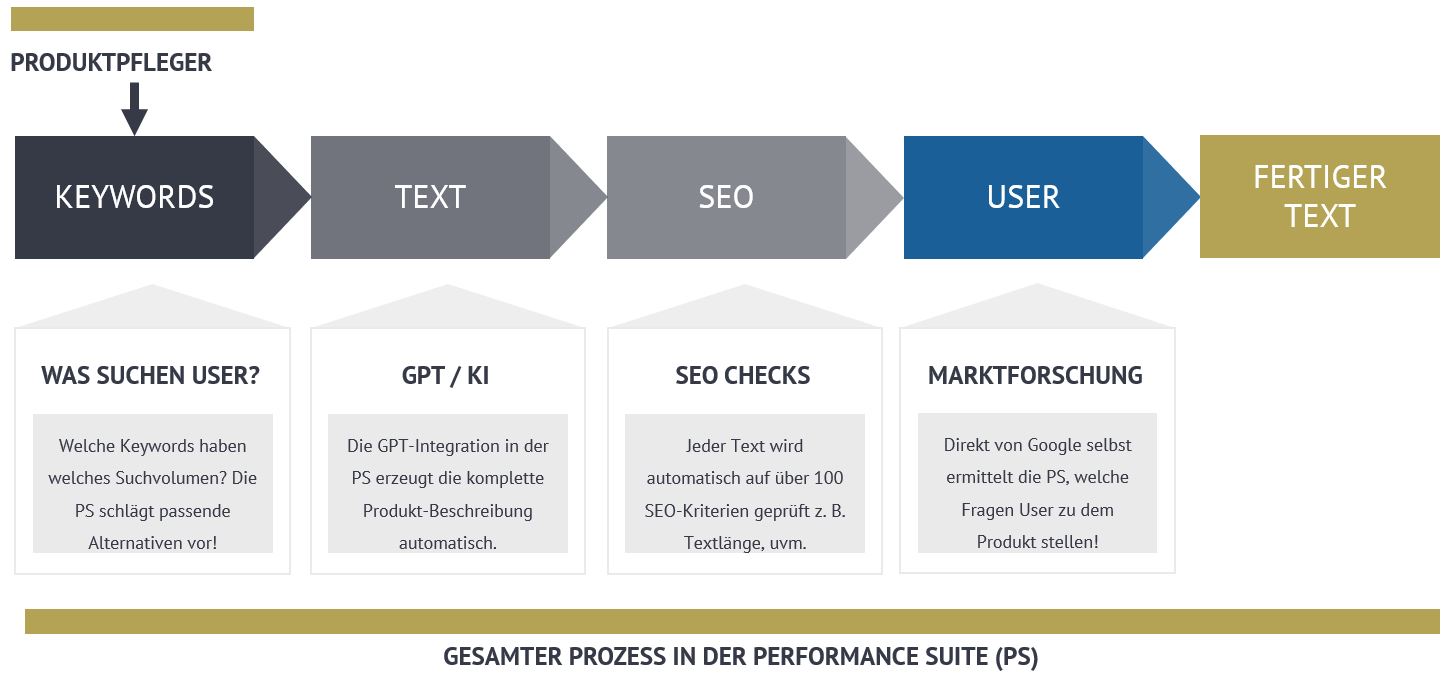 PRODUKTPFLEGER

KEYWORDS

TEXT

SEO

USER

FERTIGER TEXT

WAS SUCHEN USER?

Welche Keywords haben welches Suchvolumen? Die PS schlägt passende Alternativen vor!

GPT / KI

Die GPT-Integration in der PS erzeugt die komplette Produkt-Beschreibung automatisch.

SEO CHECKS

Jeder Text wird automatisch auf über 100 SEO-Kriterien geprüft z. B. Textlänge, uvm.

MARKTFORSCHUNG

Direkt von Google selbst ermittelt die PS, welche Fragen User zu dem Produkt stellen!

GESAMTER PROZESS IN DER PERFORMANCE SUITE (PS)